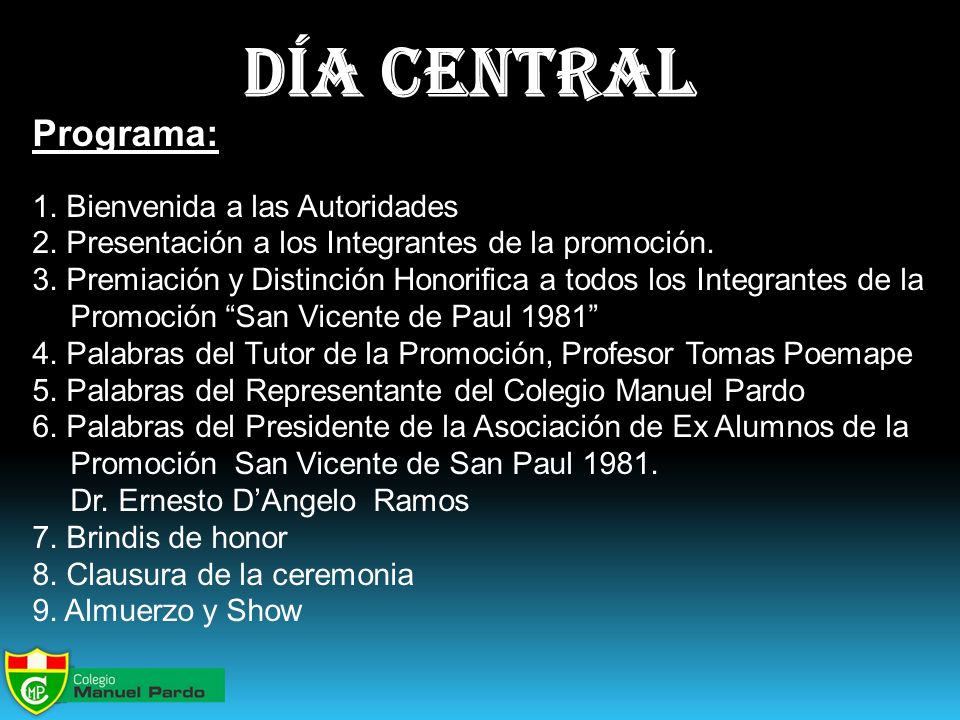 DÍA CENTRAL

Programa:

1. Bienvenida a las Autoridades
2. Presentación a los Integrantes de la promoción.
3. Premiación y Distinción Honorifica a todos los Integrantes de la Promoción “San Vicente de Paul 1981”
4. Palabras del Tutor de la Promoción, Profesor Tomas Poemape
5. Palabras del Representante del Colegio Manuel Pardo
6. Palabras del Presidente de la Asociación de Ex Alumnos de la Promoción San Vicente de San Paul 1981.
Dr. Ernesto D’Angelo Ramos
7. Brindis de honor
8. Clausura de la ceremonia
9. Almuerzo y Show

CMP
Colegio
Manuel Pardo